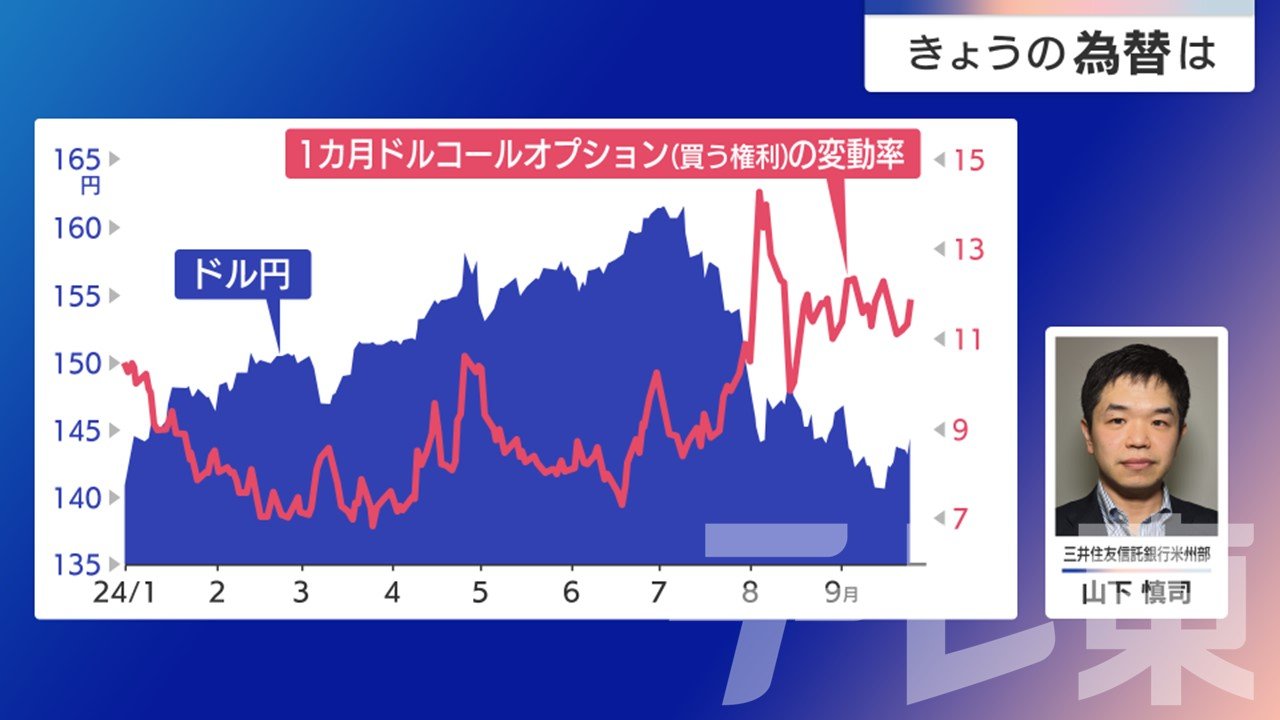 きょうの為替は

1カ月ドルコールオプション(買う権利)の変動率

ドル円

165 円
160
155
150
145
140
135

15
13
11
9
7

24/1 2 3 4 5 6 7 8 9月

三井住友信託銀行米州部
山下 慎司

テレ東